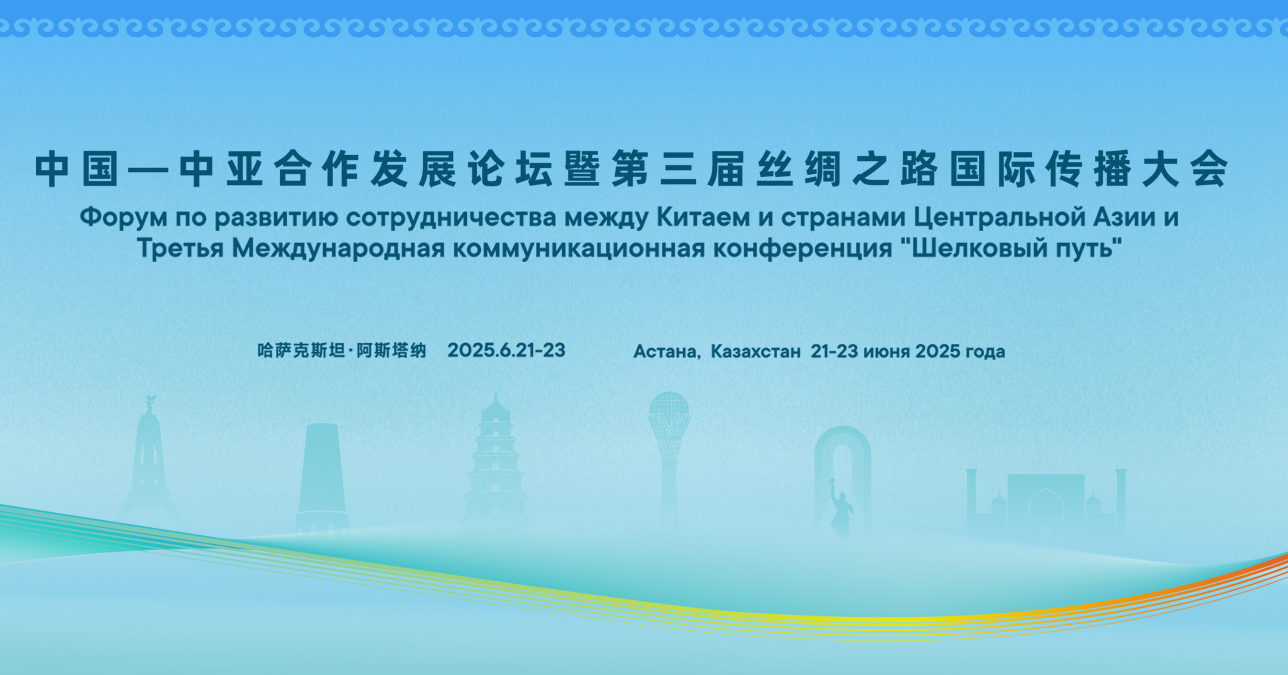 中国—中亚合作发展论坛暨第三届丝绸之路国际传播大会
Форум по развитию сотрудничества между Китаем и странами Центральной Азии и Третья Международная коммуникационная конференция "Шелковый путь"

哈萨克斯坦·阿斯塔纳 2025.6.21-23 Астана, Казахстан 21-23 июня 2025 года